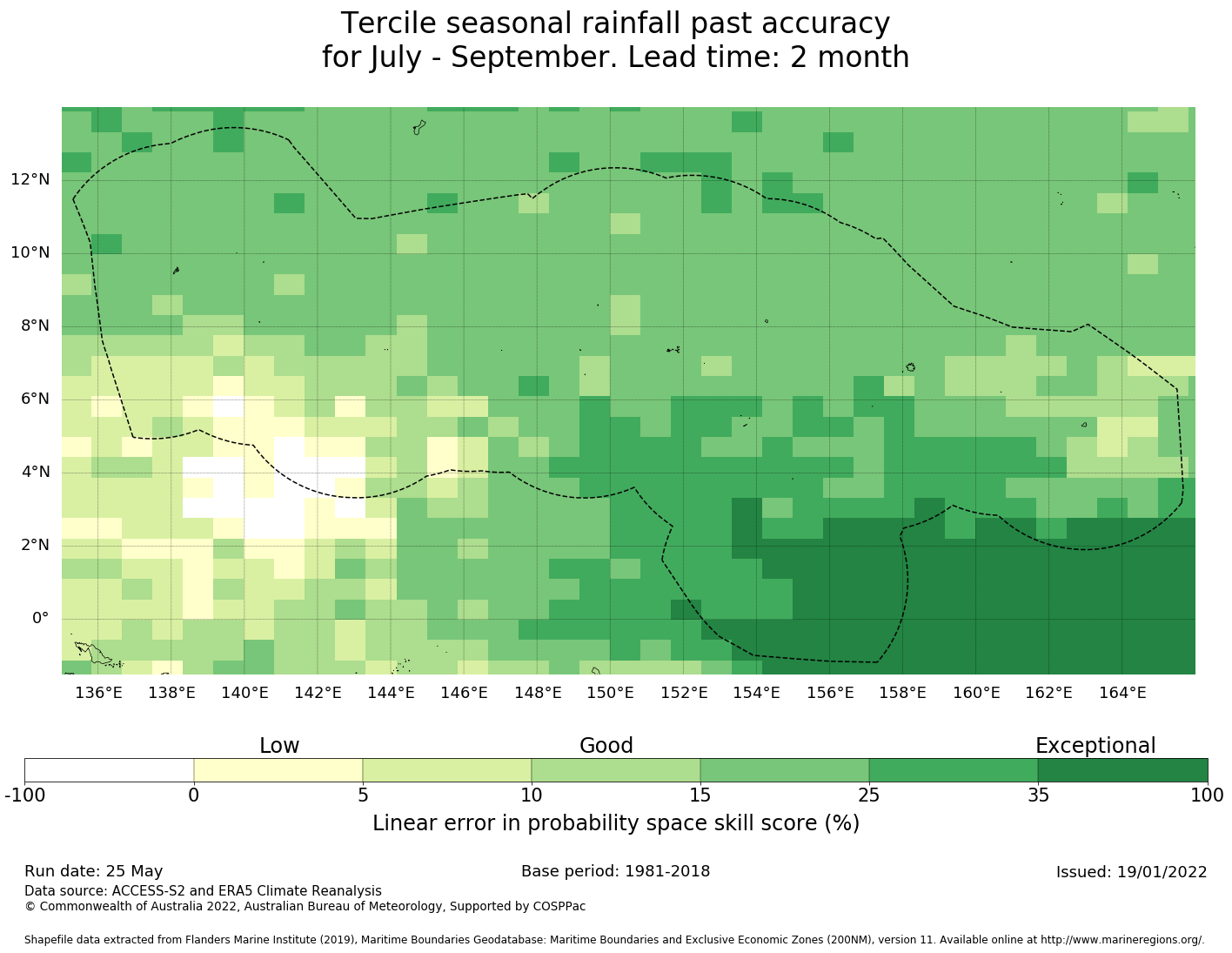 Tercile seasonal rainfall past accuracy
for July - September. Lead time: 2 month

12°N
10°N
8°N
6°N
4°N
2°N
0°

136°E 138°E 140°E 142°E 144°E 146°E 148°E 150°E 152°E 154°E 156°E 158°E 160°E 162°E 164°E

Low Good Exceptional

-100 0 5 10 15 25 35 100

Linear error in probability space skill score (%)

Run date: 25 May
Base period: 1981-2018
Issued: 19/01/2022

Data source: ACCESS-S2 and ERA5 Climate Reanalysis
© Commonwealth of Australia 2022, Australian Bureau of Meteorology, Supported by COSPPac

Shapefile data extracted from Flanders Marine Institute (2019), Maritime Boundaries Geodatabase: Maritime Boundaries and Exclusive Economic Zones (200NM), version 11. Available online at http://www.marineregions.org/.